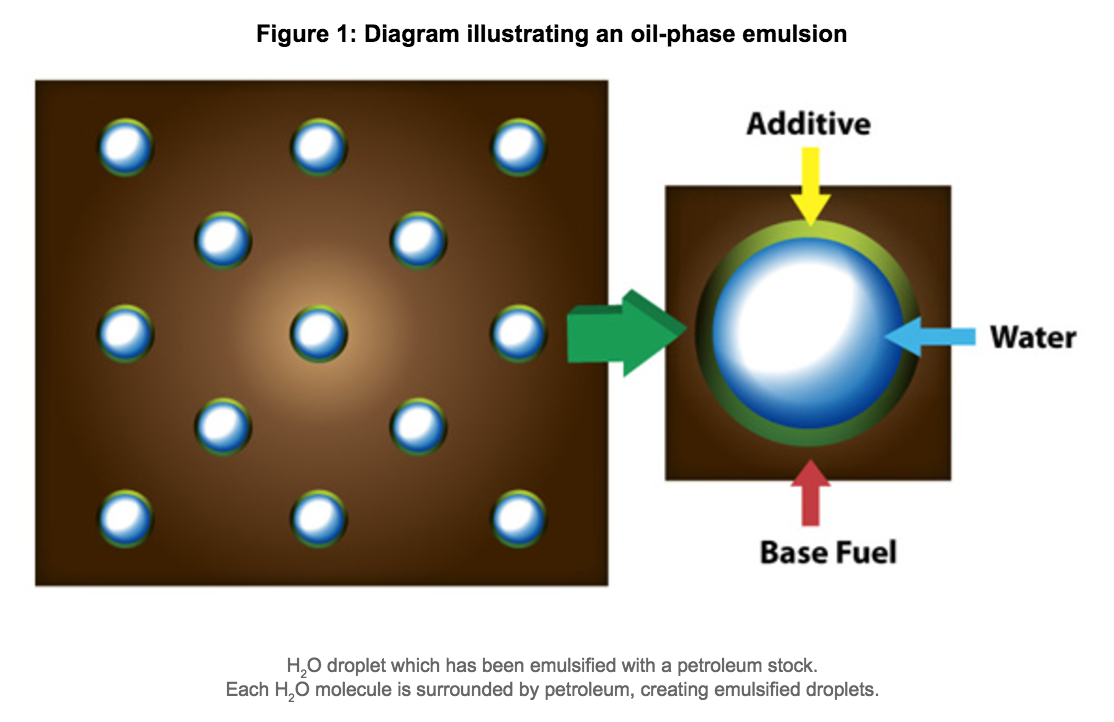 Figure 1: Diagram illustrating an oil-phase emulsion

Additive

Water

Base Fuel

$H_2O$ droplet which has been emulsified with a petroleum stock.
Each $H_2O$ molecule is surrounded by petroleum, creating emulsified droplets.